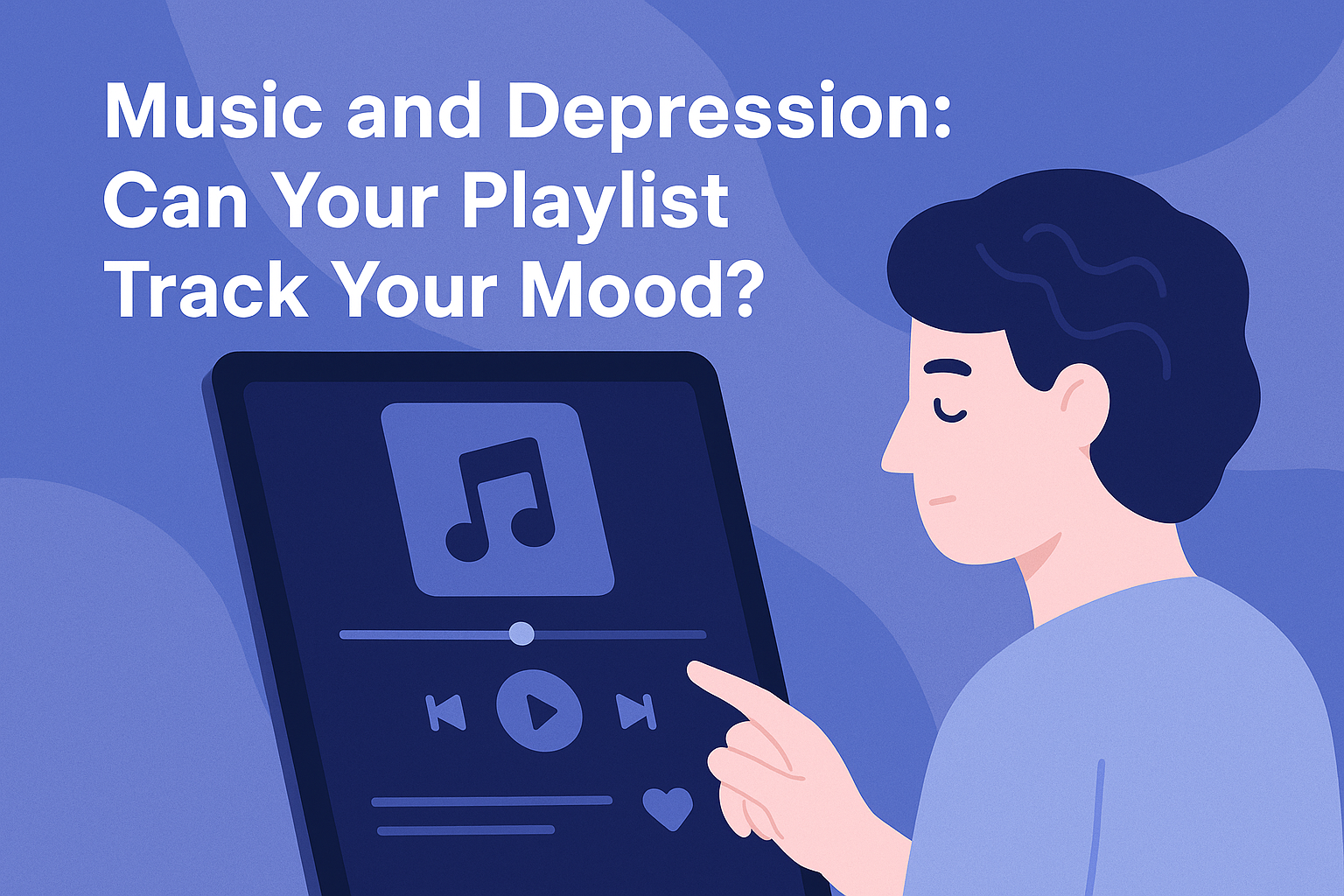 Music and Depression: Can Your Playlist Track Your Mood?